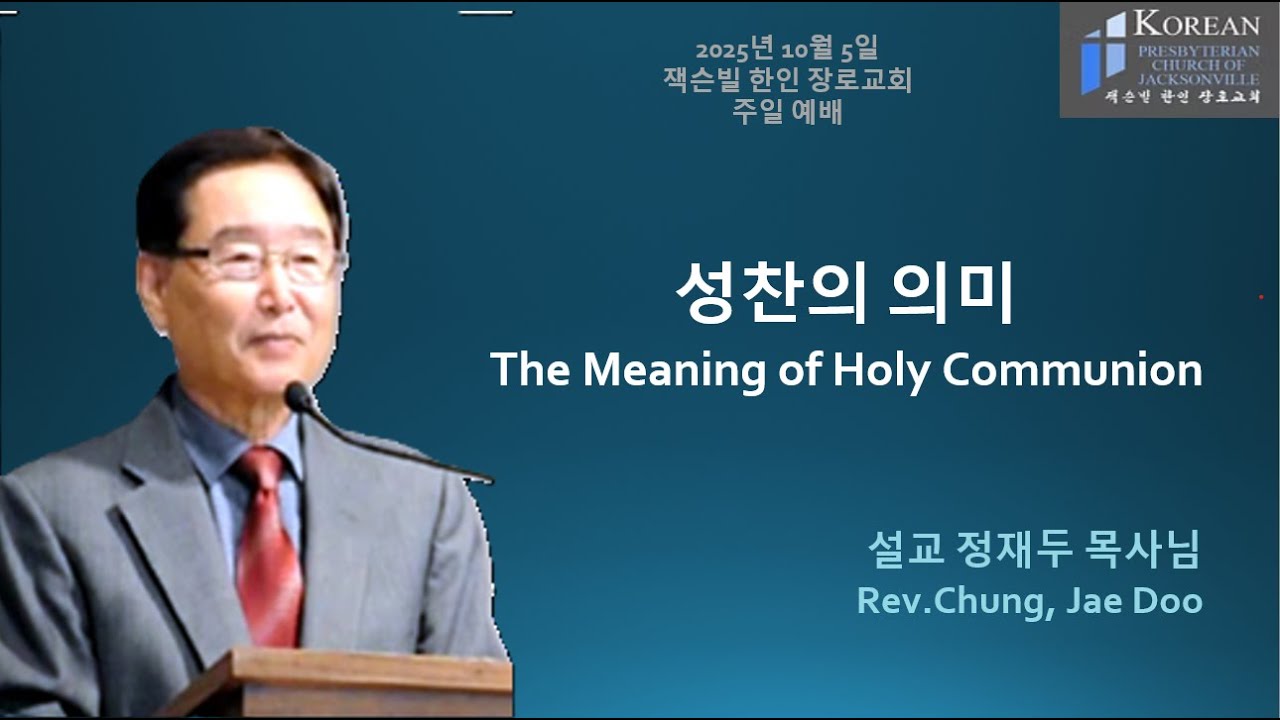 2025년 10월 5일
잭슨빌 한인 장로교회
주일 예배

KOREAN
PRESBYTERIAN CHURCH OF JACKSONVILLE
잭슨빌 한인 장로교회

성찬의 의미
The Meaning of Holy Communion

설교 정재두 목사님
Rev.Chung, Jae Doo